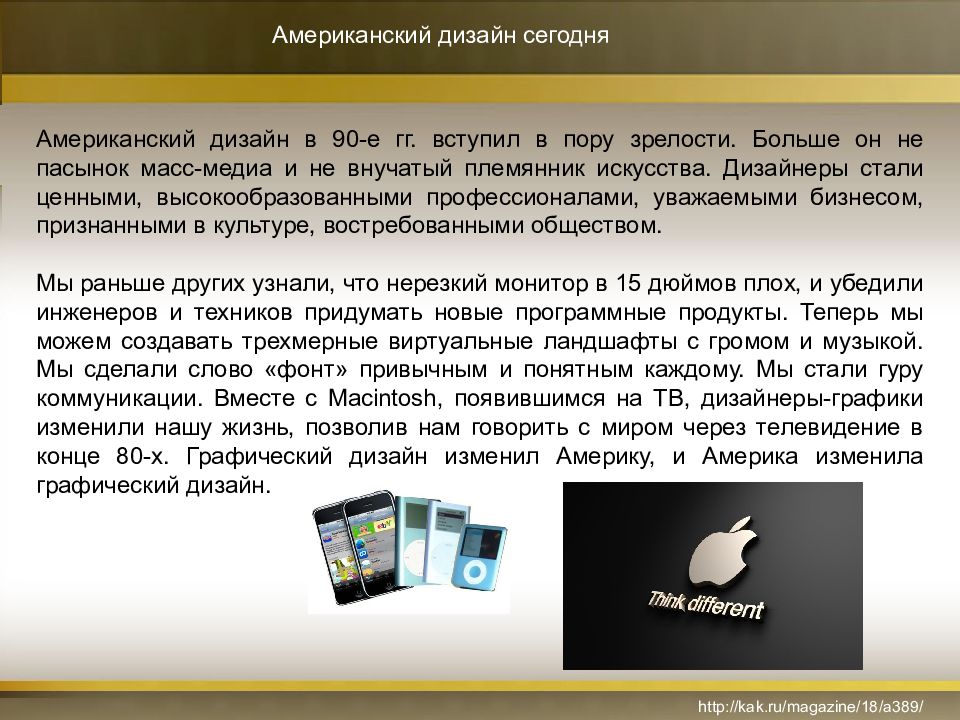 Американский дизайн сегодня

Американский дизайн в 90-е гг. вступил в пору зрелости. Больше он не пасынок масс-медиа и не внучатый племянник искусства. Дизайнеры стали ценными, высокообразованными профессионалами, уважаемыми бизнесом, признанными в культуре, востребованными обществом.

Мы раньше других узнали, что нерезкий монитор в 15 дюймов плох, и убедили инженеров и техников придумать новые программные продукты. Теперь мы можем создавать трехмерные виртуальные ландшафты с громом и музыкой. Мы сделали слово «фонт» привычным и понятным каждому. Мы стали гуру коммуникации. Вместе с Macintosh, появившимся на ТВ, дизайнеры-графики изменили нашу жизнь, позволив нам говорить с миром через телевидение в конце 80-х. Графический дизайн изменил Америку, и Америка изменила графический дизайн.

Think different

http://kak.ru/magazine/18/a389/